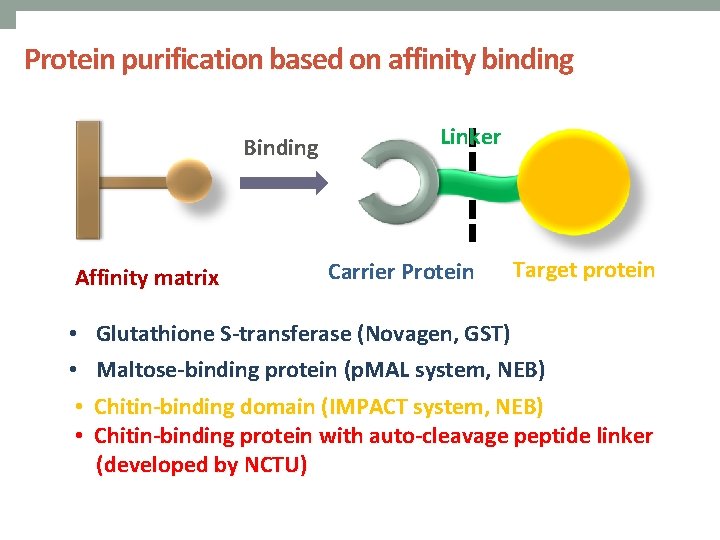 Protein purification based on affinity binding

Binding

Linker

Affinity matrix

Carrier Protein

Target protein

• Glutathione S-transferase (Novagen, GST)
• Maltose-binding protein (pMAL system, NEB)
• Chitin-binding domain (IMPACT system, NEB)
• Chitin-binding protein with auto-cleavage peptide linker (developed by NCTU)